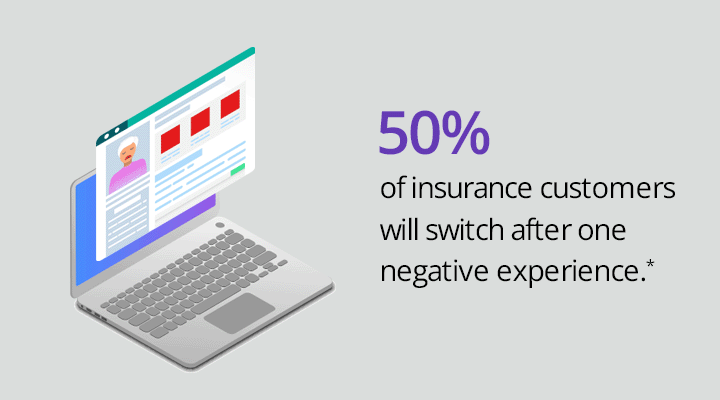 50%
of insurance customers will switch after one negative experience.*